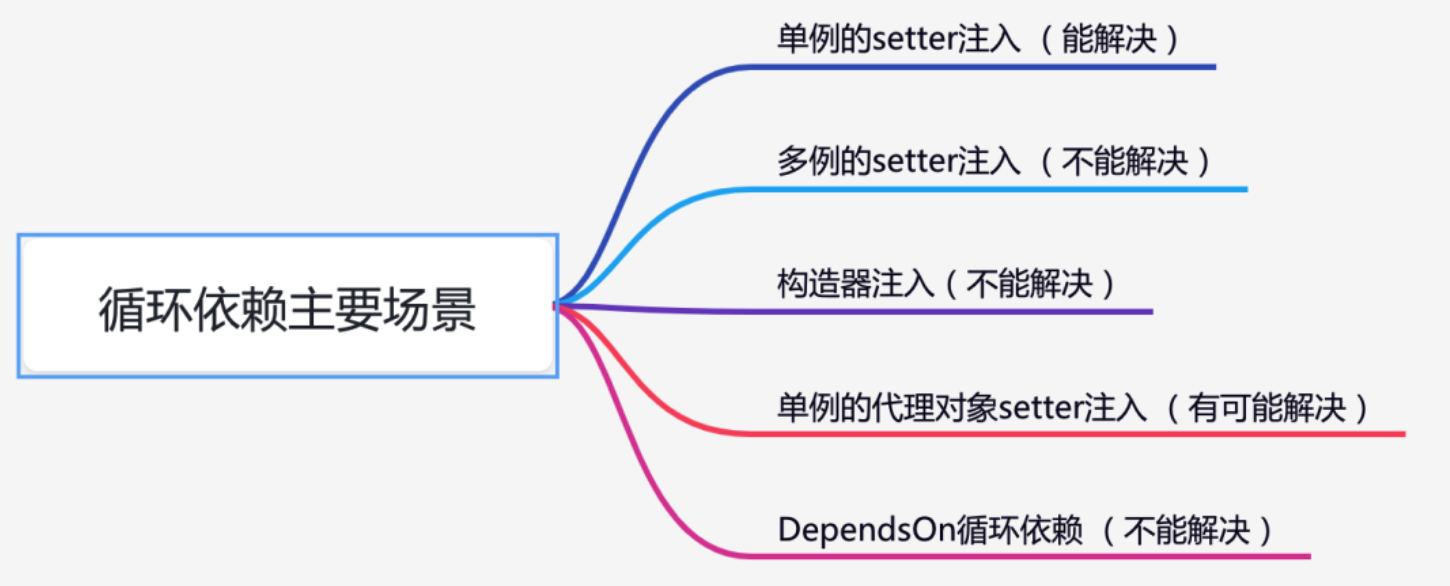 循环依赖主要场景

单例的setter注入（能解决）

多例的setter注入（不能解决）

构造器注入（不能解决）

单例的代理对象setter注入（有可能解决）

DependsOn循环依赖（不能解决）